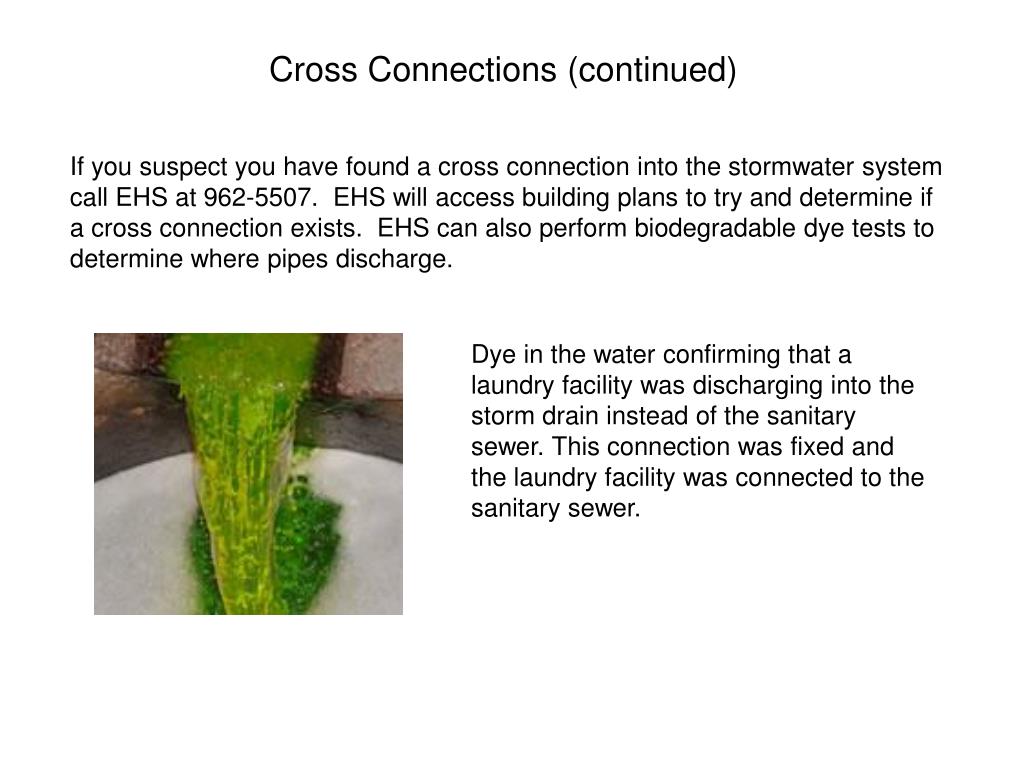 Cross Connections (continued)

If you suspect you have found a cross connection into the stormwater system call EHS at 962-5507. EHS will access building plans to try and determine if a cross connection exists. EHS can also perform biodegradable dye tests to determine where pipes discharge.

Dye in the water confirming that a laundry facility was discharging into the storm drain instead of the sanitary sewer. This connection was fixed and the laundry facility was connected to the sanitary sewer.